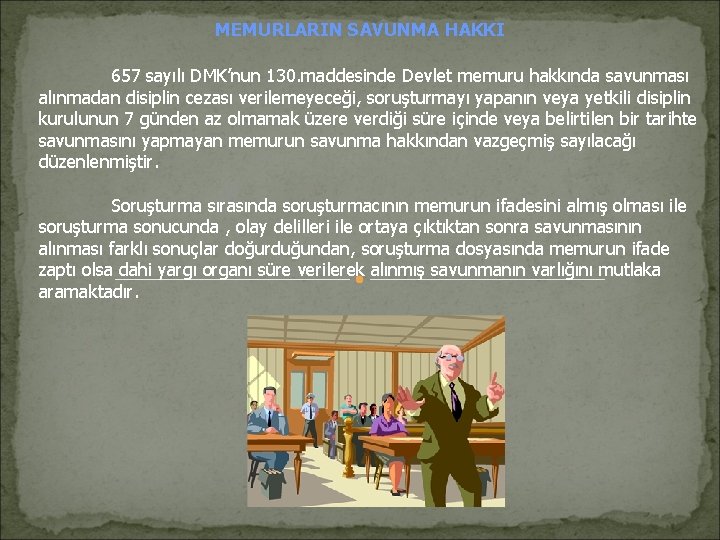 MEMURLARIN SAVUNMA HAKKI

657 sayılı DMK'nun 130.maddesinde Devlet memuru hakkında savunması alınmadan disiplin cezası verilemeyeceği, soruşturmayı yapanın veya yetkili disiplin kurulunun 7 günden az olmamak üzere verdiği süre içinde veya belirtilen bir tarihte savunmasını yapmayan memurun savunma hakkından vazgeçmiş sayılacağı düzenlenmiştir.

Soruşturma sırasında soruşturmacının memurun ifadesini almış olması ile soruşturma sonucunda , olay delilleri ile ortaya çıktıktan sonra savunmasının alınması farklı sonuçlar doğurduğundan, soruşturma dosyasında memurun ifade zaptı olsa dahi yargı organı süre verilerek alınmış savunmanın varlığını mutlaka aramaktadır.